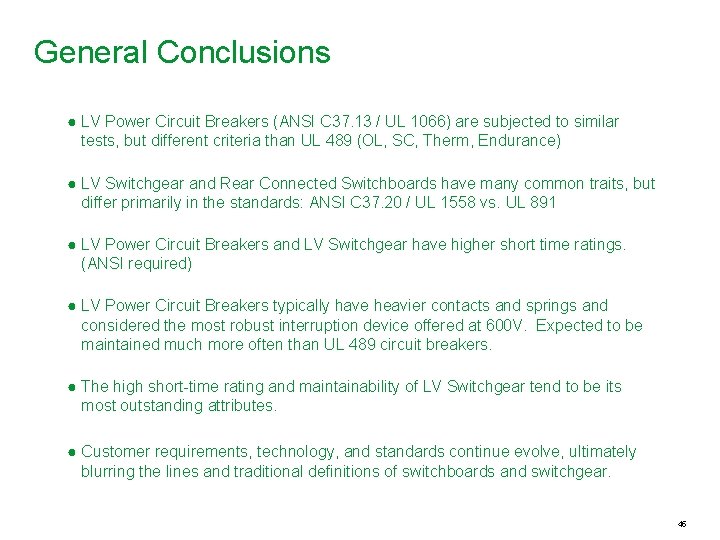 General Conclusions

● LV Power Circuit Breakers (ANSI C37.13 / UL 1066) are subjected to similar tests, but different criteria than UL 489 (OL, SC, Therm, Endurance)

● LV Switchgear and Rear Connected Switchboards have many common traits, but differ primarily in the standards: ANSI C37.20 / UL 1558 vs. UL 891

● LV Power Circuit Breakers and LV Switchgear have higher short time ratings. (ANSI required)

● LV Power Circuit Breakers typically have heavier contacts and springs and considered the most robust interruption device offered at 600V. Expected to be maintained much more often than UL 489 circuit breakers.

● The high short-time rating and maintainability of LV Switchgear tend to be its most outstanding attributes.

● Customer requirements, technology, and standards continue evolve, ultimately blurring the lines and traditional definitions of switchboards and switchgear.

46